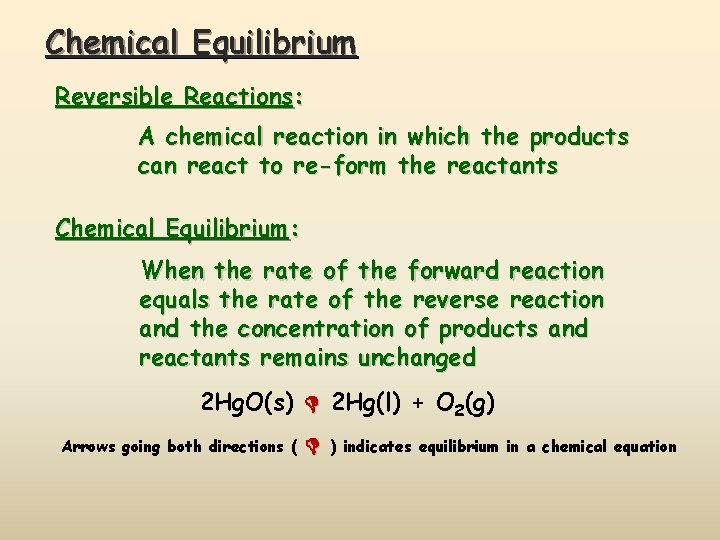 Chemical Equilibrium

Reversible Reactions:

A chemical reaction in which the products can react to re-form the reactants

Chemical Equilibrium:

When the rate of the forward reaction equals the rate of the reverse reaction and the concentration of products and reactants remains unchanged

$2HgO(s) \rightleftharpoons 2Hg(l) + O_2(g)$

Arrows going both directions ( $\rightleftharpoons$ ) indicates equilibrium in a chemical equation